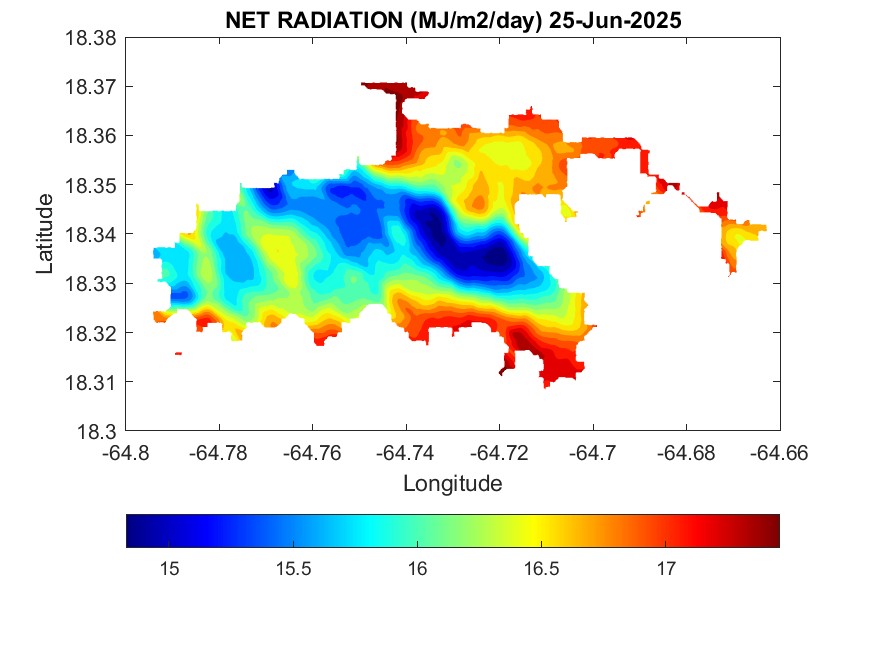 NET RADIATION (MJ/m2/day) 25-Jun-2025

18.38
18.37
18.36
18.35
18.34
18.33
18.32
18.31
18.3

Latitude

-64.8
-64.78
-64.76
-64.74
-64.72
-64.7
-64.68
-64.66

Longitude

15
15.5
16
16.5
17